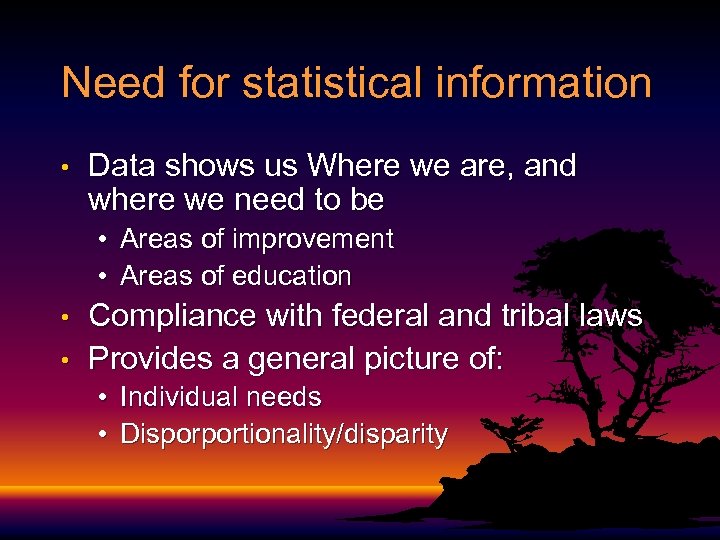 Need for statistical information

• Data shows us Where we are, and where we need to be
  • Areas of improvement
  • Areas of education
• Compliance with federal and tribal laws
• Provides a general picture of:
  • Individual needs
  • Disporportionality/disparity